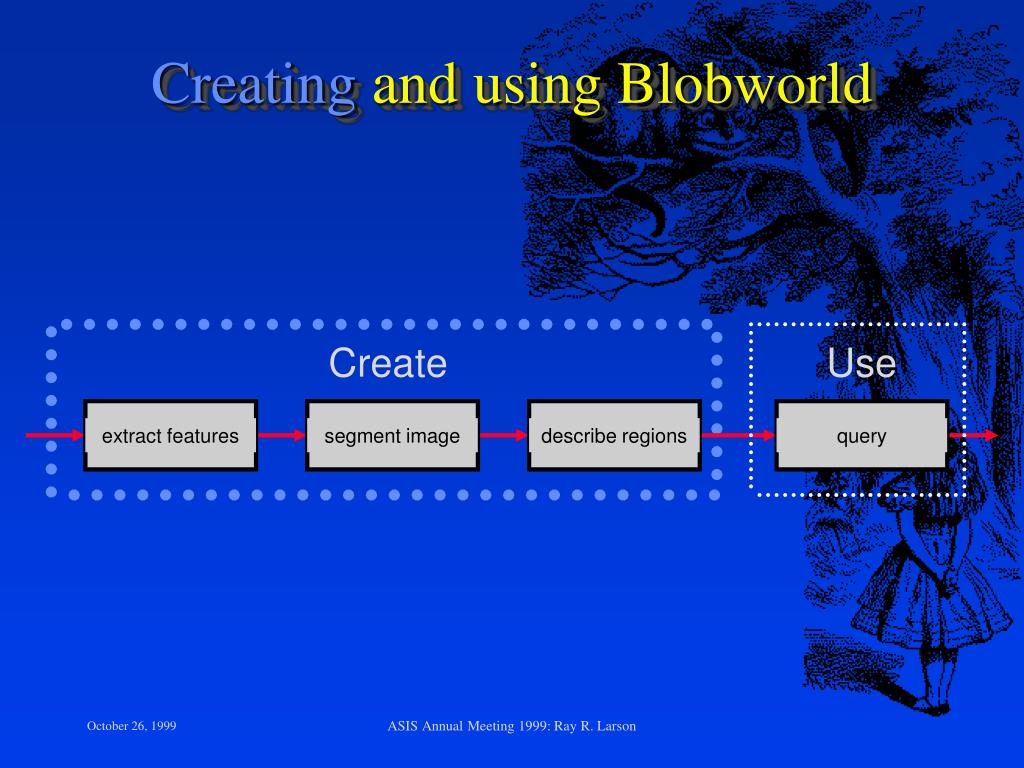 Creating and using Blobworld

Create

Use

extract features

segment image

describe regions

query

October 26, 1999

ASIS Annual Meeting 1999: Ray R. Larson